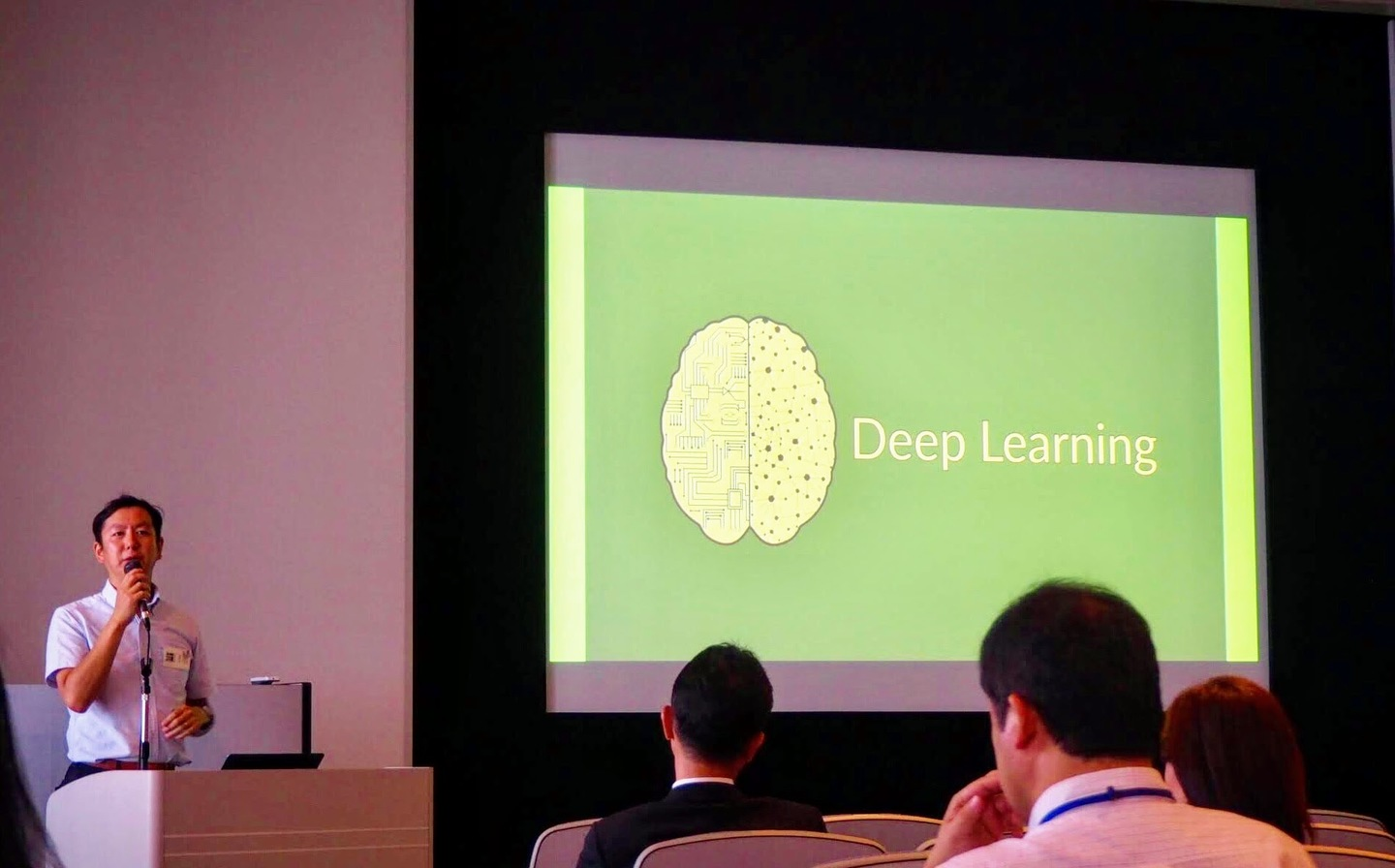 Deep Learning